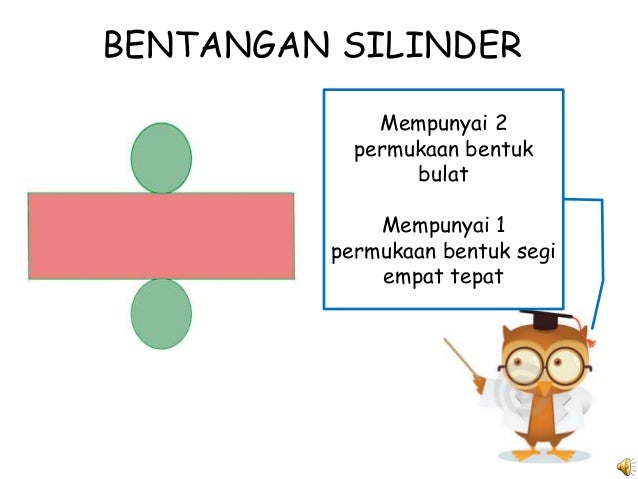 BENTANGAN SILINDER

Mempunyai 2 permukaan bentuk bulat

Mempunyai 1 permukaan bentuk segi empat tepat